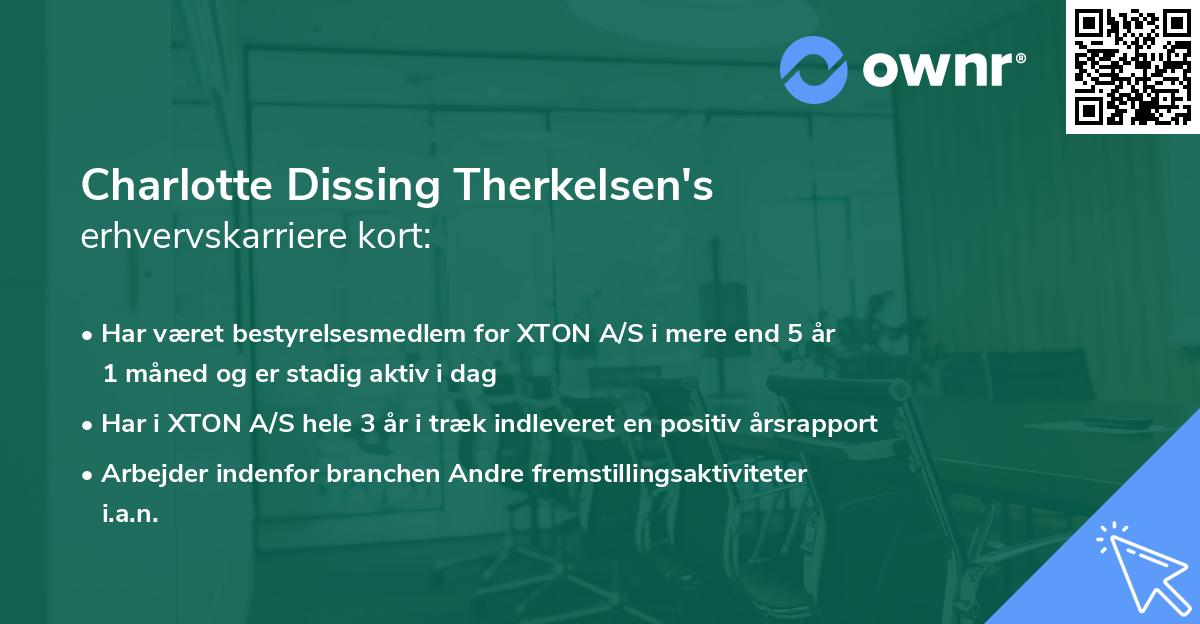 ownr®

Charlotte Dissing Therkelsen's erhvervskarriere kort:

• Har været bestyrelsesmedlem for XTON A/S i mere end 5 år 1 måned og er stadig aktiv i dag

• Har i XTON A/S hele 3 år i træk indleveret en positiv årsrapport

• Arbejder indenfor branchen Andre fremstillingsaktiviteter i.a.n.